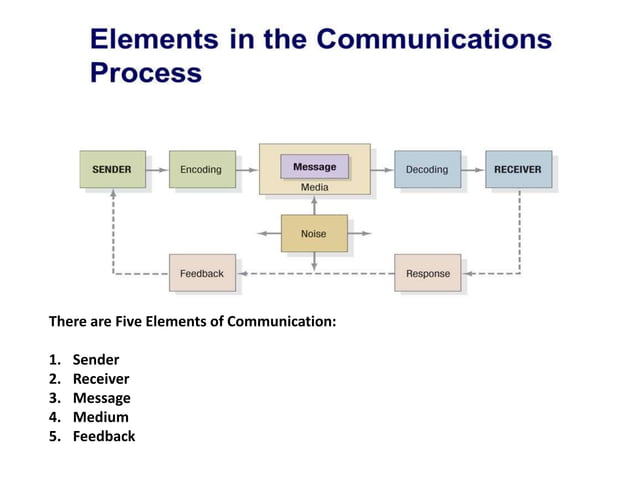 Elements in the Communications Process

SENDER

Encoding

Message

Media

Decoding

RECEIVER

Noise

Feedback

Response

There are Five Elements of Communication:

1. Sender
2. Receiver
3. Message
4. Medium
5. Feedback